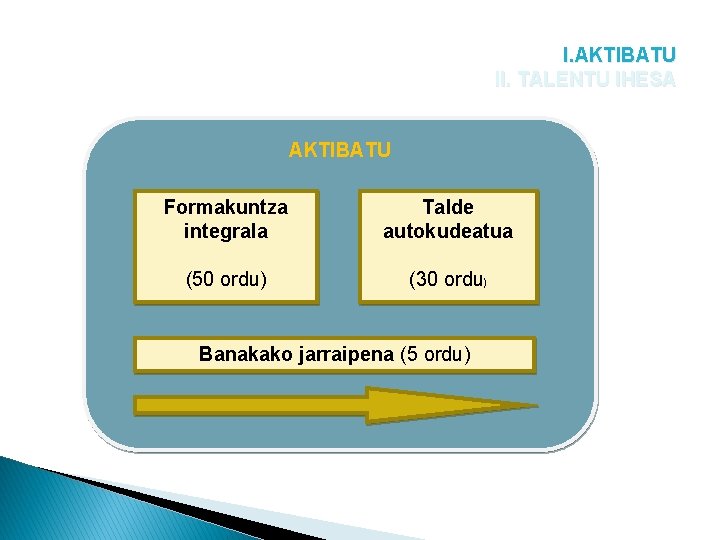 I.AKTIBATU
II. TALENTU IHESA

AKTIBATU

Formakuntza integrala

(50 ordu)

Talde autokudeatua

(30 ordu)

Banakako jarraipena (5 ordu)